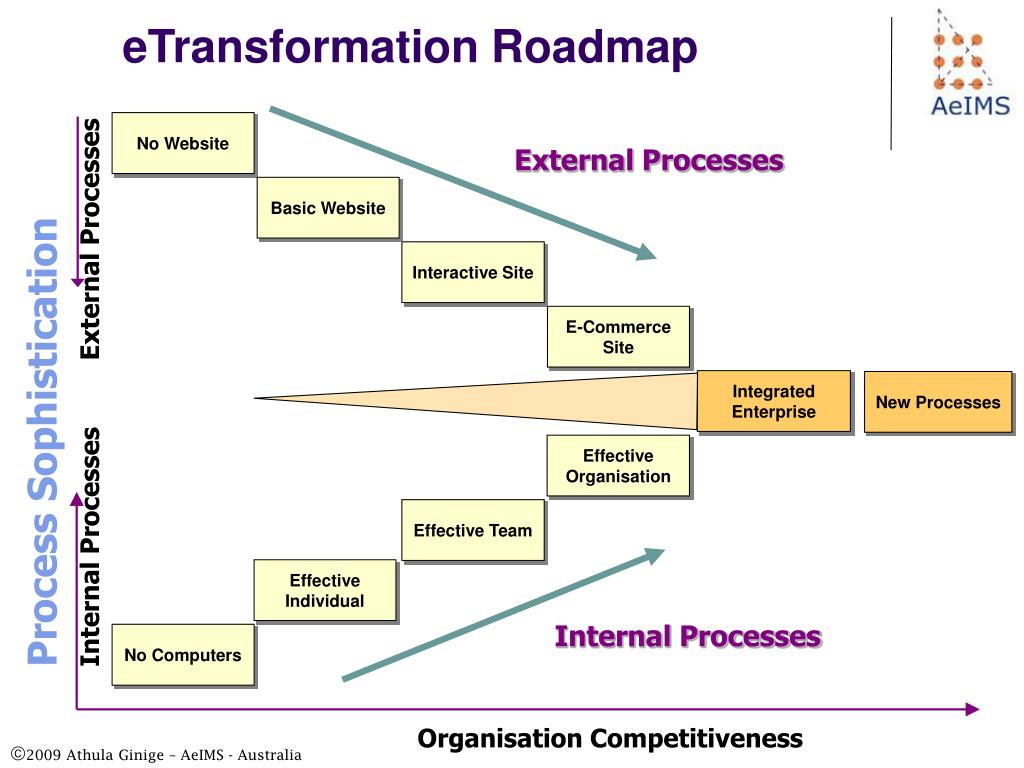 eTransformation Roadmap

AeIMS

Process Sophistication

External Processes

Internal Processes

No Website

Basic Website

Interactive Site

E-Commerce Site

External Processes

Integrated Enterprise

New Processes

Effective Organisation

Effective Team

Effective Individual

No Computers

Internal Processes

Organisation Competitiveness

©2009 Athula Ginige – AeIMS - Australia